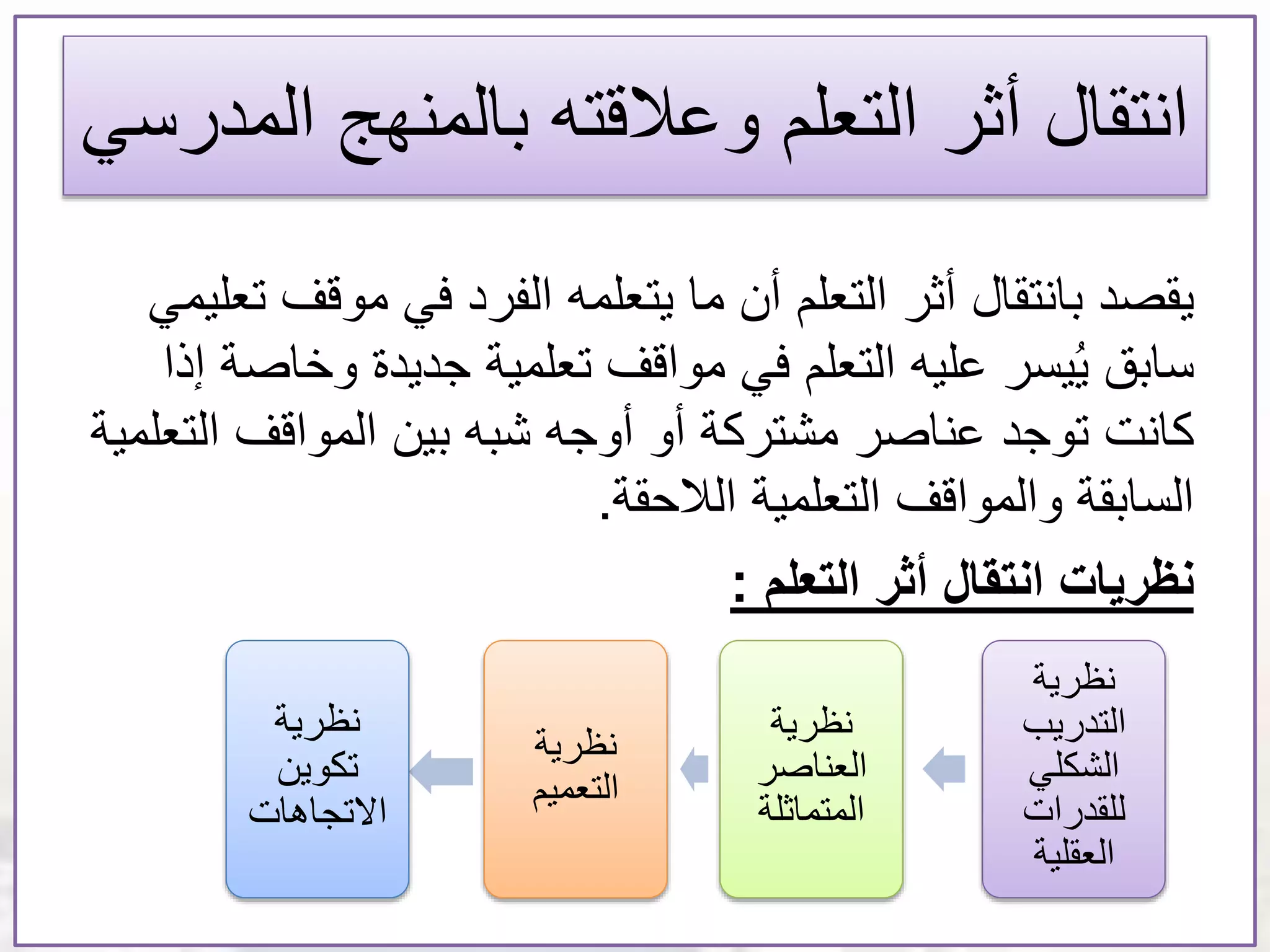 انتقال أثر التعلم وعلاقته بالمنهج المدرسي

يقصد بانتقال أثر التعلم أن ما يتعلمه الفرد في موقف تعليمي سابق يُيسر عليه التعلم في مواقف تعلمية جديدة وخاصة إذا كانت توجد عناصر مشتركة أو أوجه شبه بين المواقف التعلمية السابقة والمواقف التعلمية اللاحقة.

نظريات انتقال أثر التعلم :

نظرية التدريب الشكلي للقدرات العقلية

نظرية العناصر المتماثلة

نظرية التعميم

نظرية تكوين الاتجاهات